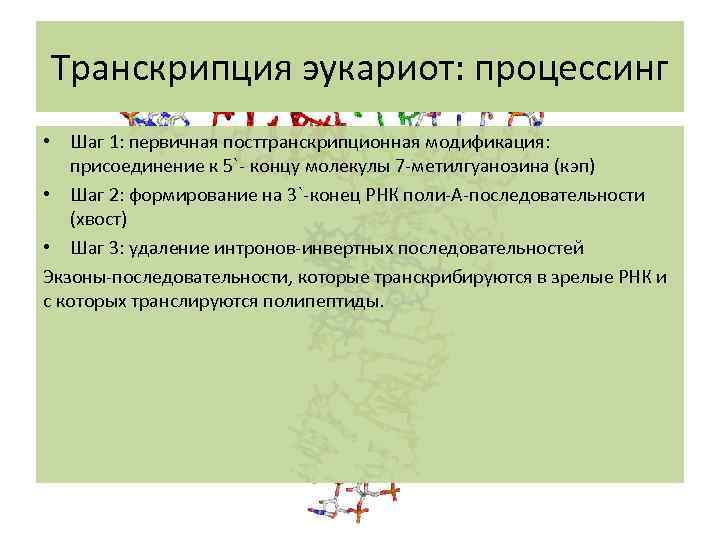 Транскрипция эукариот: процессинг

• Шаг 1: первичная посттранскрипционная модификация: присоединение к 5`- концу молекулы 7-метилгуанозина (кэп)

• Шаг 2: формирование на 3`-конец РНК поли-А-последовательности (хвост)

• Шаг 3: удаление интронов-инвертных последовательностей

Экзоны-последовательности, которые транскрибируются в зрелые РНК и с которых транслируются полипептиды.